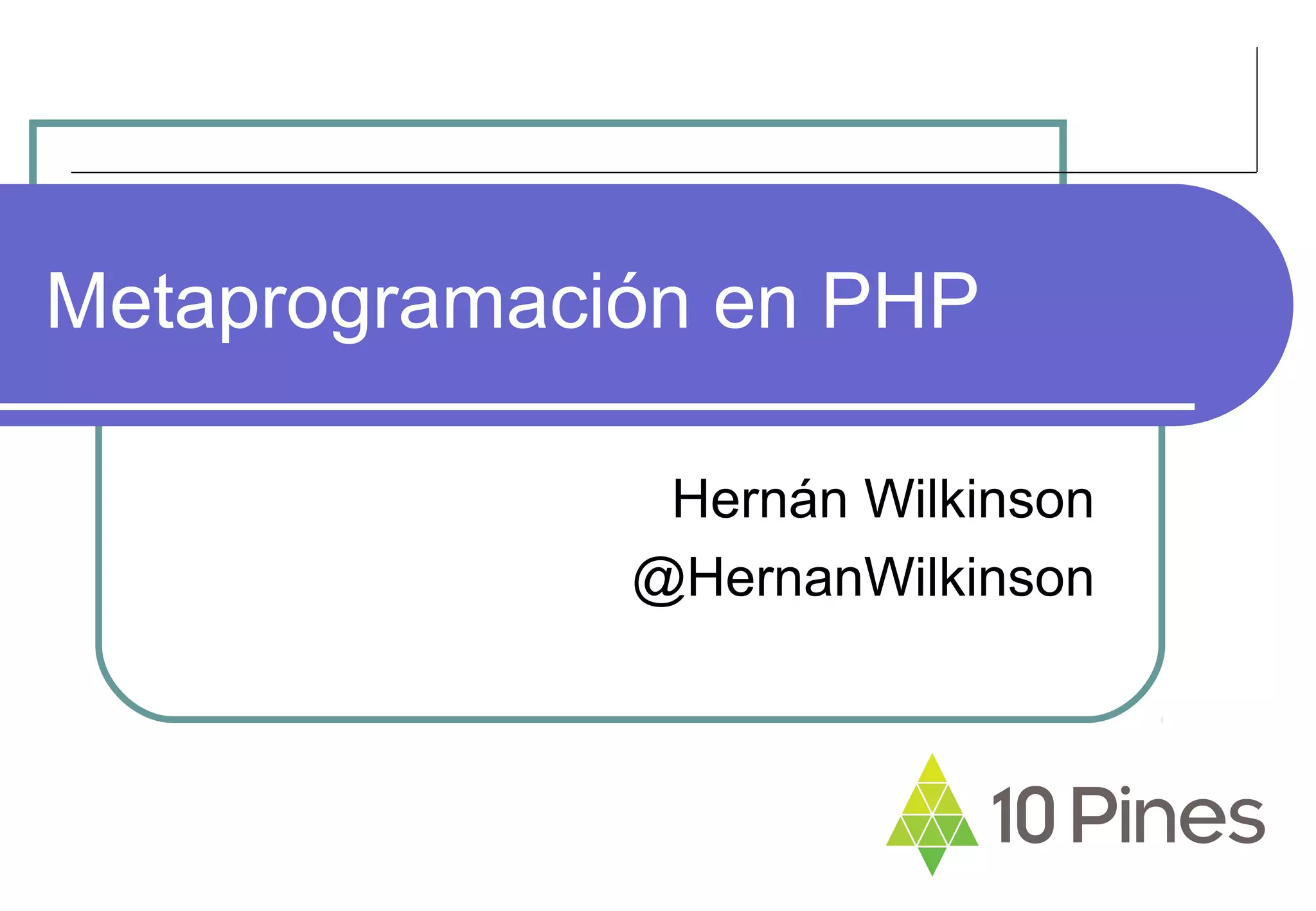 Metaprogramación en PHP

Hernán Wilkinson
@HernanWilkinson

10 Pines